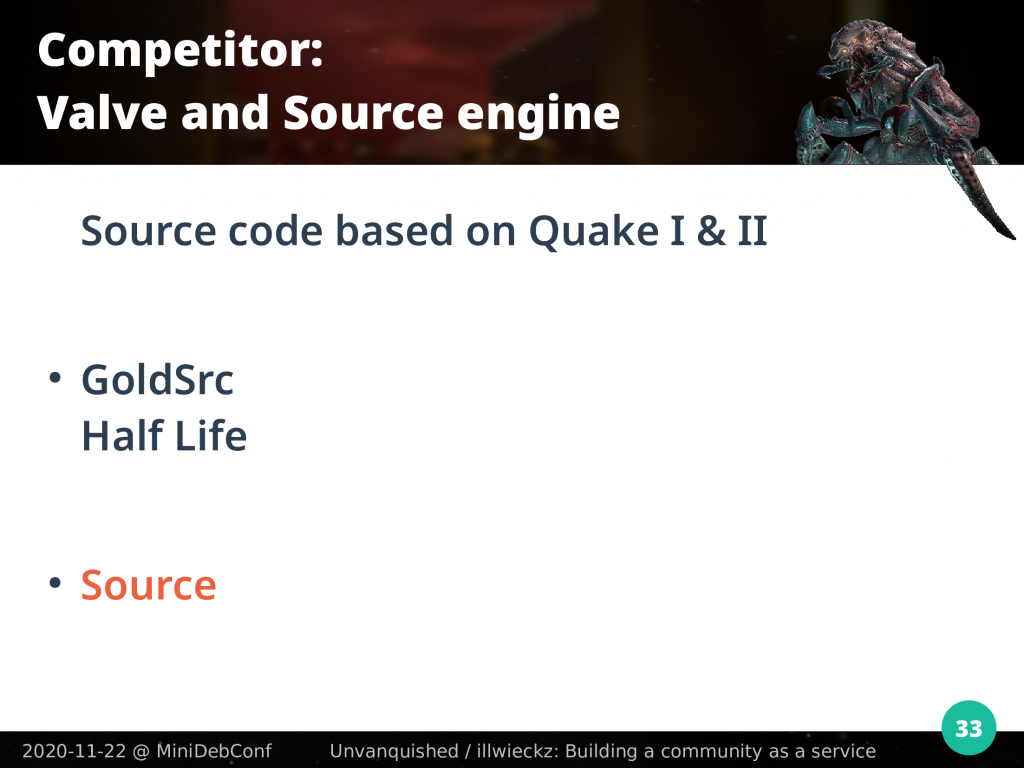 Competitor:
Valve and Source engine

Source code based on Quake I & II

• GoldSrc
Half Life

• Source

2020-11-22 @ MiniDebConf

Unvanquished / illwieckz: Building a community as a service

33